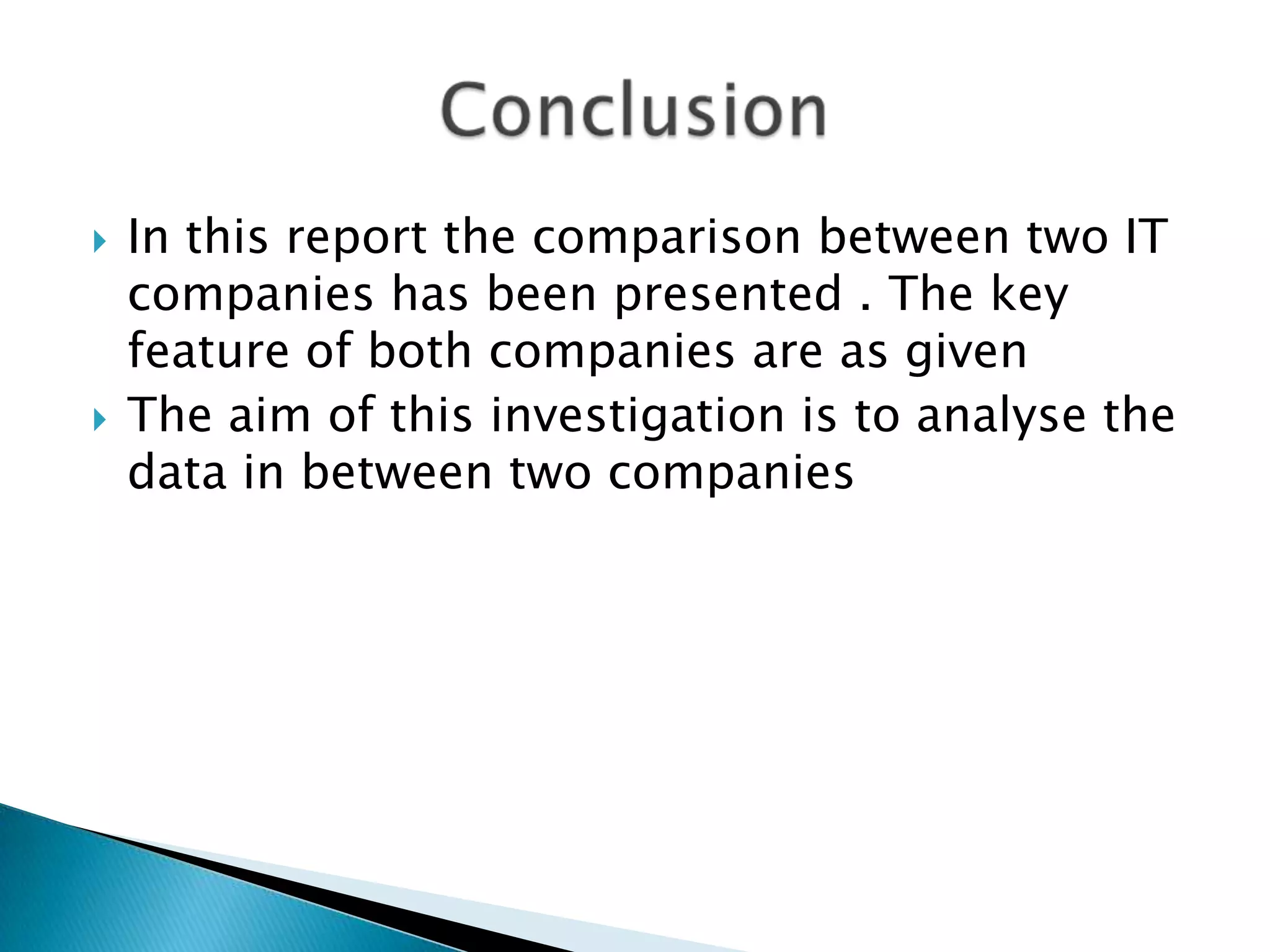 Conclusion

In this report the comparison between two IT companies has been presented . The key feature of both companies are as given

The aim of this investigation is to analyse the data in between two companies